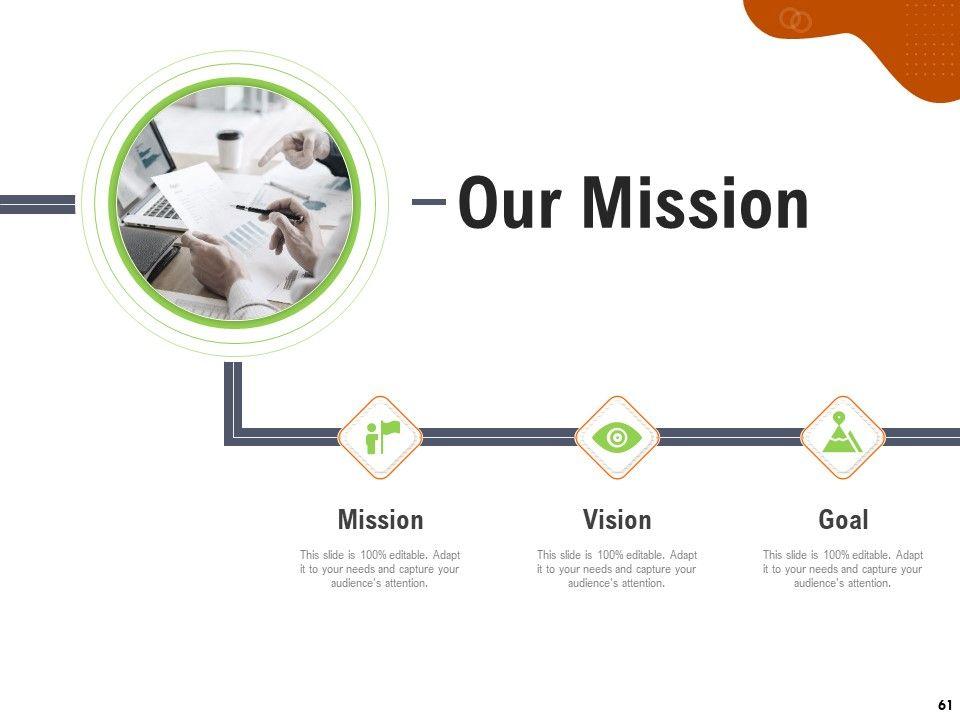 Our Mission

Mission

This slide is 100% editable. Adapt it to your needs and capture your audience's attention.

Vision

This slide is 100% editable. Adapt it to your needs and capture your audience's attention.

Goal

This slide is 100% editable. Adapt it to your needs and capture your audience's attention.

61